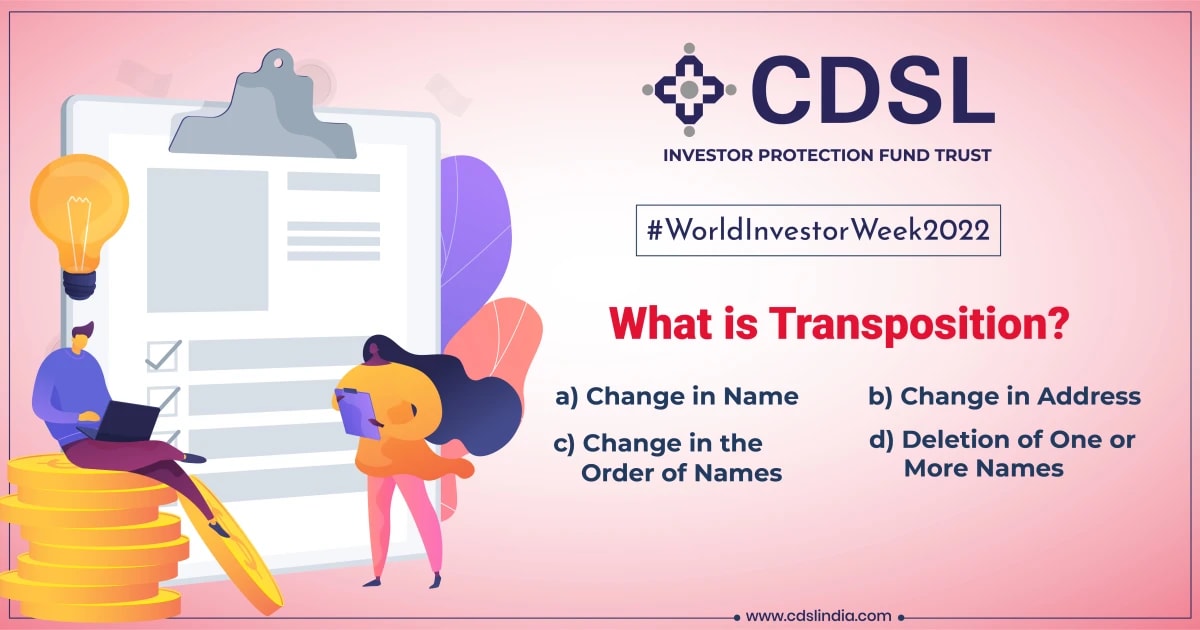 CDSL
INVESTOR PROTECTION FUND TRUST

#WorldInvestorWeek2022

What is Transposition?

a) Change in Name

b) Change in Address

c) Change in the Order of Names

d) Deletion of One or More Names

www.cdslindia.com